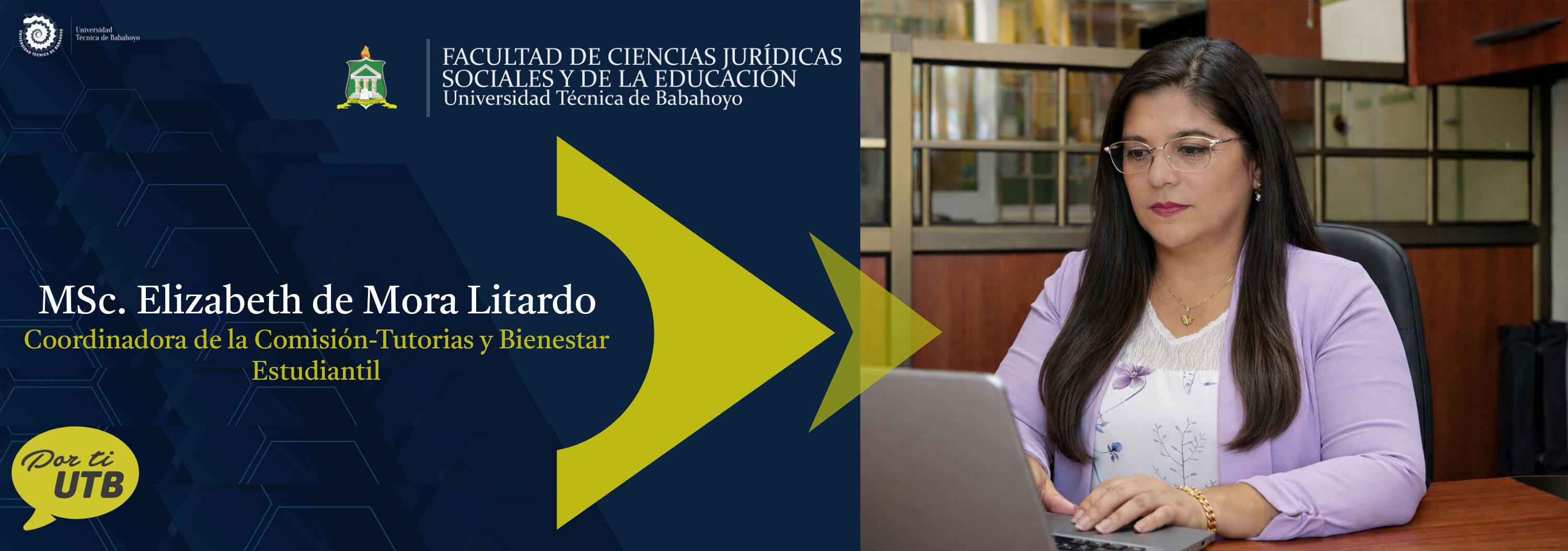 UNIVERSIDAD TÉCNICA DE BABAHOYO

Universidad
Técnica de Babahoyo

FACULTAD DE CIENCIAS JURÍDICAS
SOCIALES Y DE LA EDUCACIÓN
Universidad Técnica de Babahoyo

MSc. Elizabeth de Mora Litardo
Coordinadora de la Comisión-Tutorias y Bienestar Estudiantil

Por ti
UTB